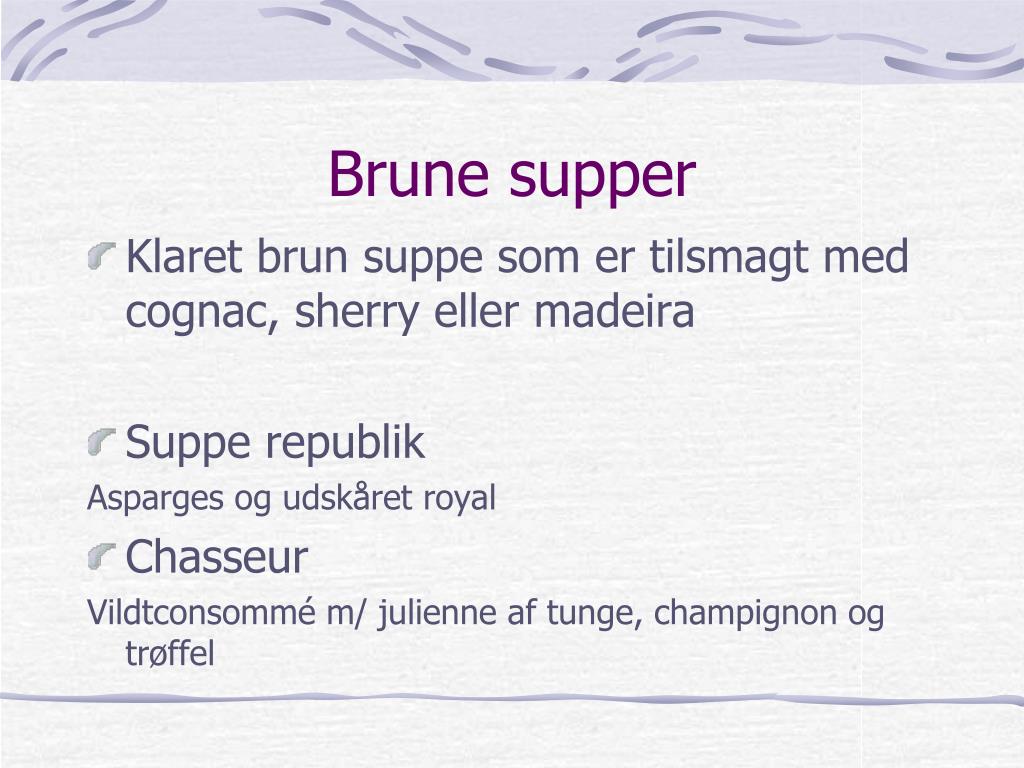 Brune supper

Klaret brun suppe som er tilsmagt med cognac, sherry eller madeira

Suppe republik

Asparges og udskåret royal

Chasseur

Vildtconsommé m/ julienne af tunge, champignon og trøffel